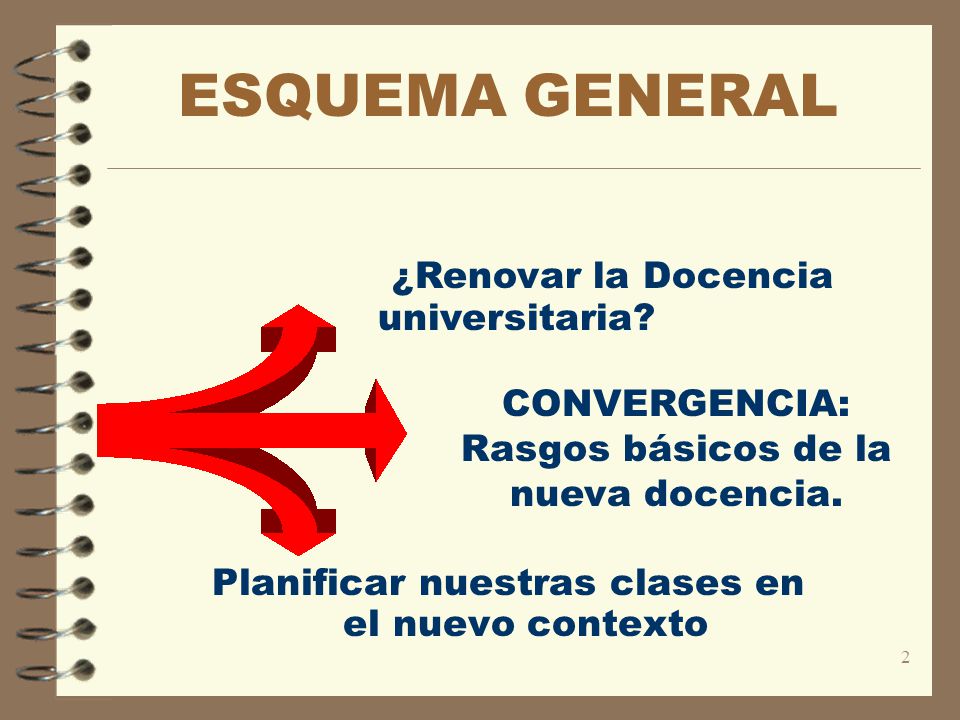 ESQUEMA GENERAL

¿Renovar la Docencia universitaria?

CONVERGENCIA: Rasgos básicos de la nueva docencia.

Planificar nuestras clases en el nuevo contexto

2